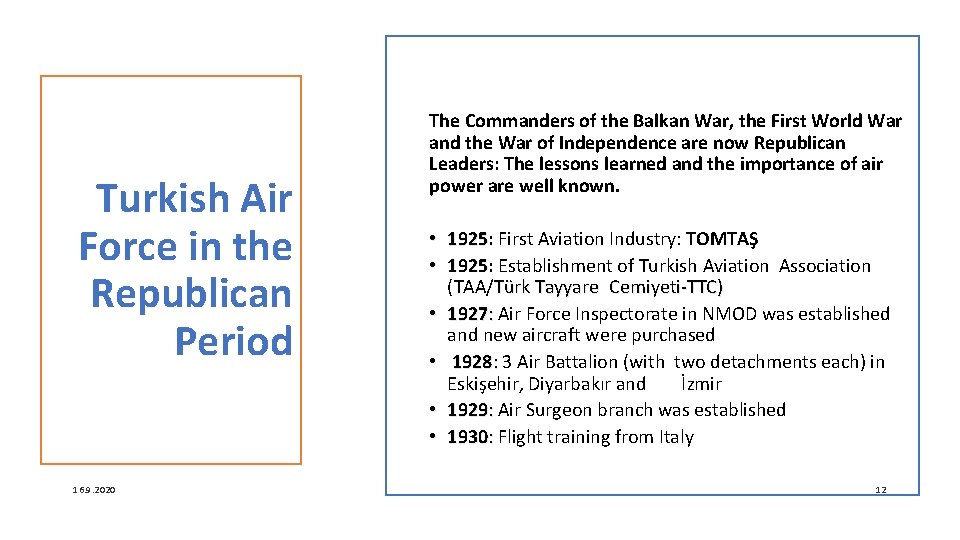 Turkish Air Force in the Republican Period

The Commanders of the Balkan War, the First World War and the War of Independence are now Republican Leaders: The lessons learned and the importance of air power are well known.

• 1925: First Aviation Industry: TOMTAŞ
• 1925: Establishment of Turkish Aviation Association (TAA/Türk Tayyare Cemiyeti-TTC)
• 1927: Air Force Inspectorate in NMOD was established and new aircraft were purchased
• 1928: 3 Air Battalion (with two detachments each) in Eskişehir, Diyarbakır and İzmir
• 1929: Air Surgeon branch was established
• 1930: Flight training from Italy

16.9.2020

12